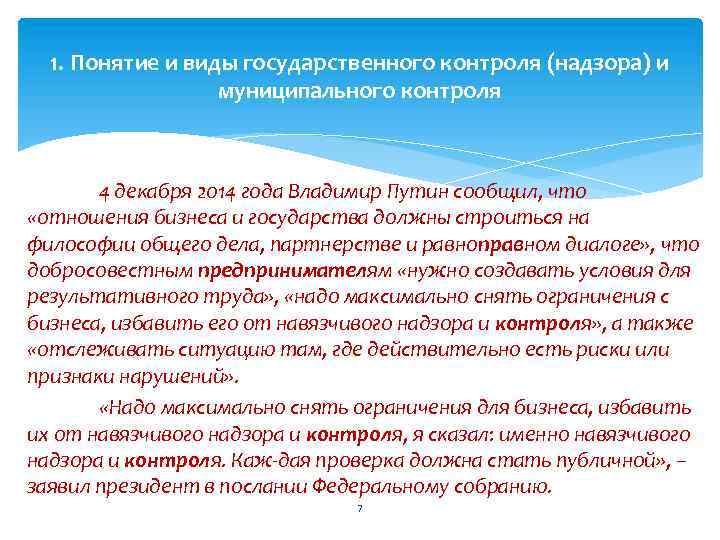 1. Понятие и виды государственного контроля (надзора) и муниципального контроля

4 декабря 2014 года Владимир Путин сообщил, что «отношения бизнеса и государства должны строиться на философии общего дела, партнерстве и равноправном диалоге», что добросовестным предпринимателям «нужно создавать условия для результативного труда», «надо максимально снять ограничения с бизнеса, избавить его от навязчивого надзора и контроля», а также «отслеживать ситуацию там, где действительно есть риски или признаки нарушений».

«Надо максимально снять ограничения для бизнеса, избавить их от навязчивого надзора и контроля, я сказал: именно навязчивого надзора и контроля. Каж-дая проверка должна стать публичной», – заявил президент в послании Федеральному собранию.

7